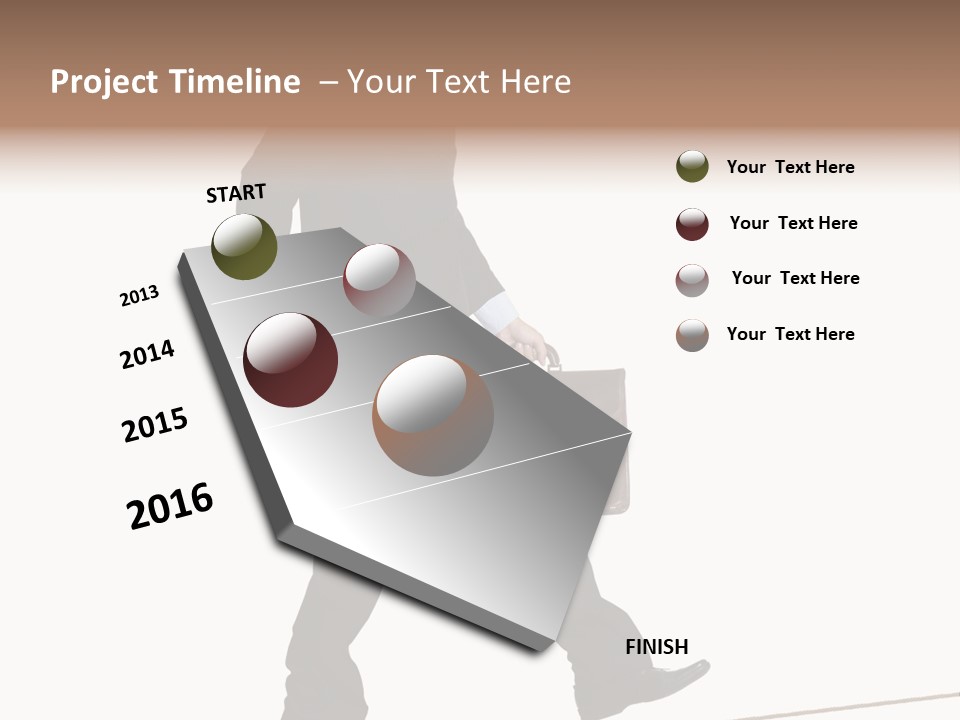 Project Timeline – Your Text Here

START

2013

2014

2015

2016

FINISH

Your Text Here

Your Text Here

Your Text Here

Your Text Here